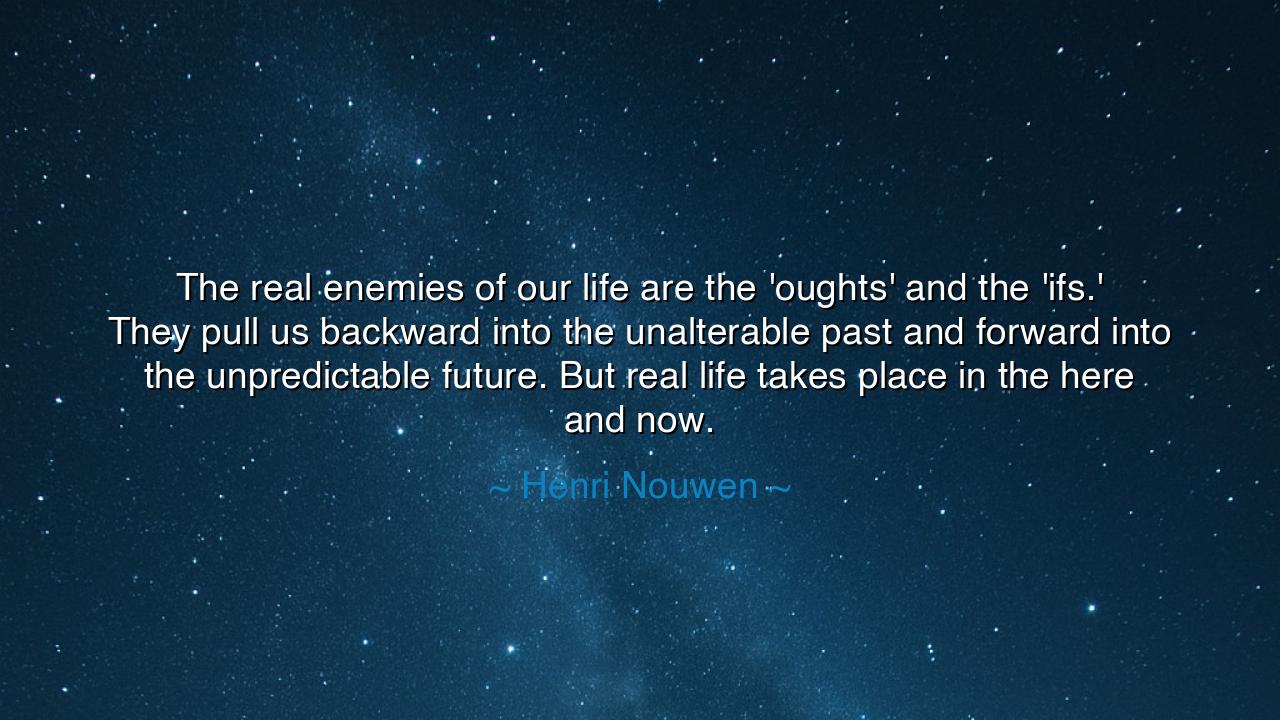 The real enemies of our life are the 'oughts' and the 'ifs.' They pull us backward into the unalterable past and forward into the unpredictable future. But real life takes place in the here and now.

~ Henri Nouwen ~